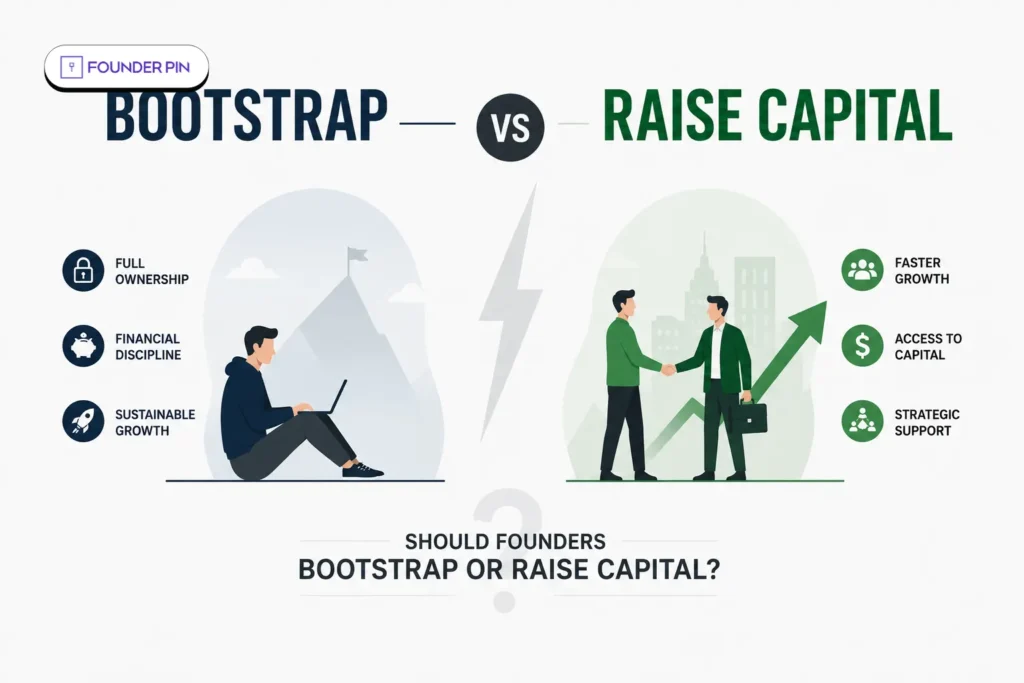 FOUNDER PIN

BOOTSTRAP VS RAISE CAPITAL

FULL OWNERSHIP

FINANCIAL DISCIPLINE

SUSTAINABLE GROWTH

FASTER GROWTH

ACCESS TO CAPITAL

STRATEGIC SUPPORT

SHOULD FOUNDERS
BOOTSTRAP OR RAISE CAPITAL?